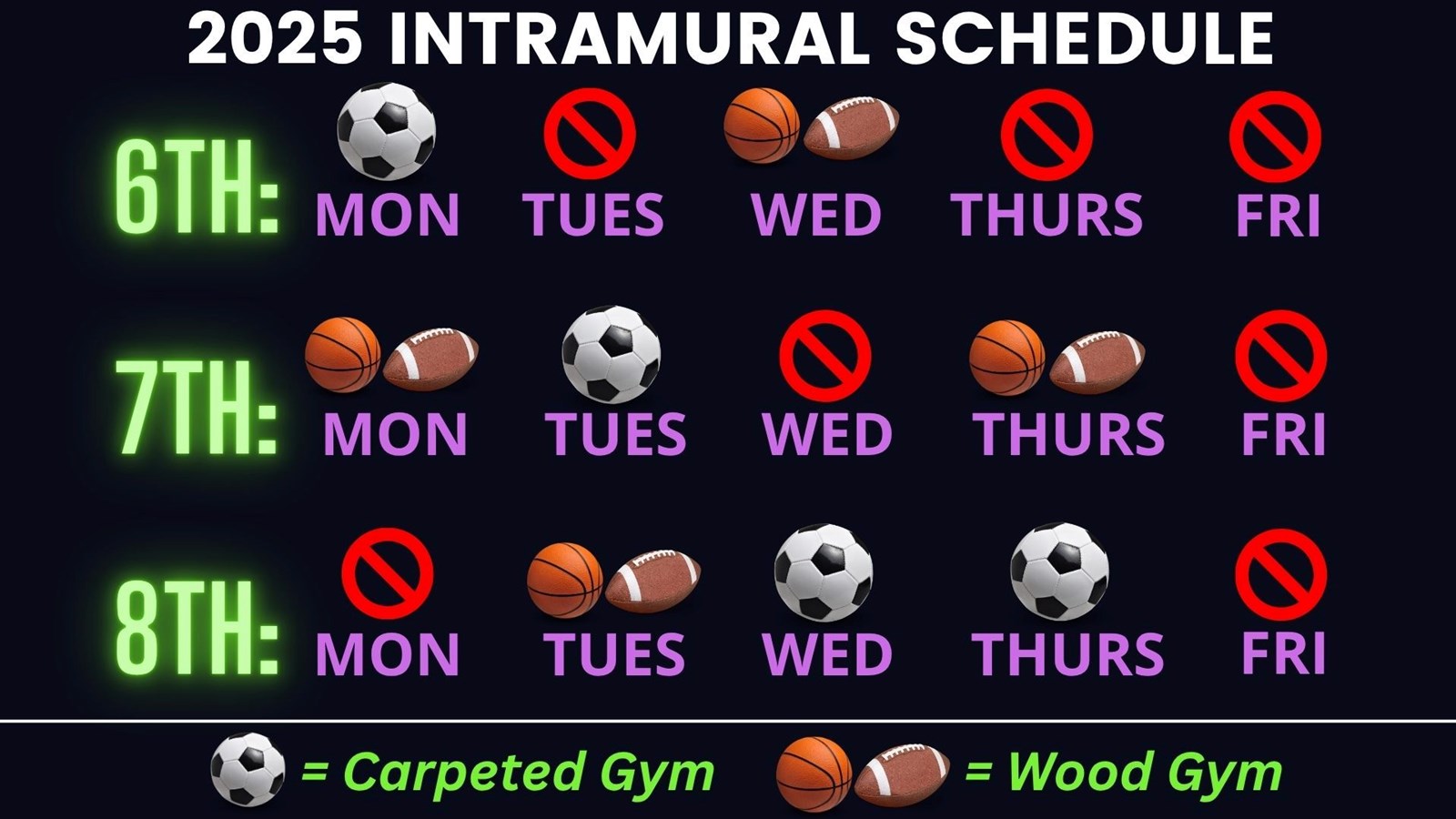 2025 INTRAMURAL SCHEDULE

6TH: MON TUES WED THURS FRI

7TH: MON TUES WED THURS FRI

8TH: MON TUES WED THURS FRI

= Carpeted Gym = Wood Gym